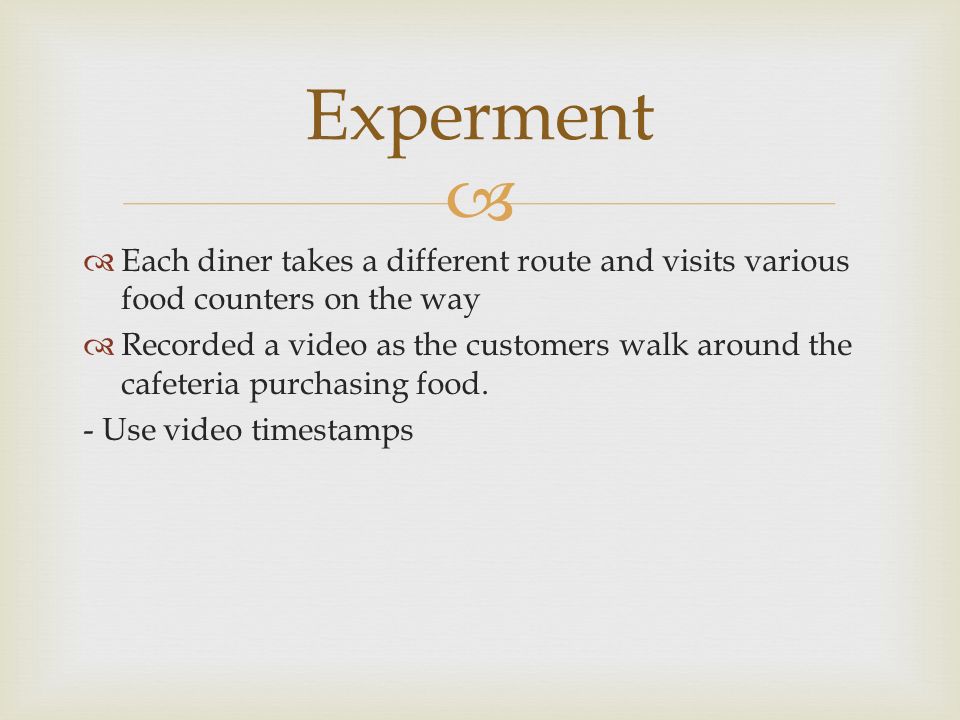 Experment

Each diner takes a different route and visits various food counters on the way

Recorded a video as the customers walk around the cafeteria purchasing food.

- Use video timestamps